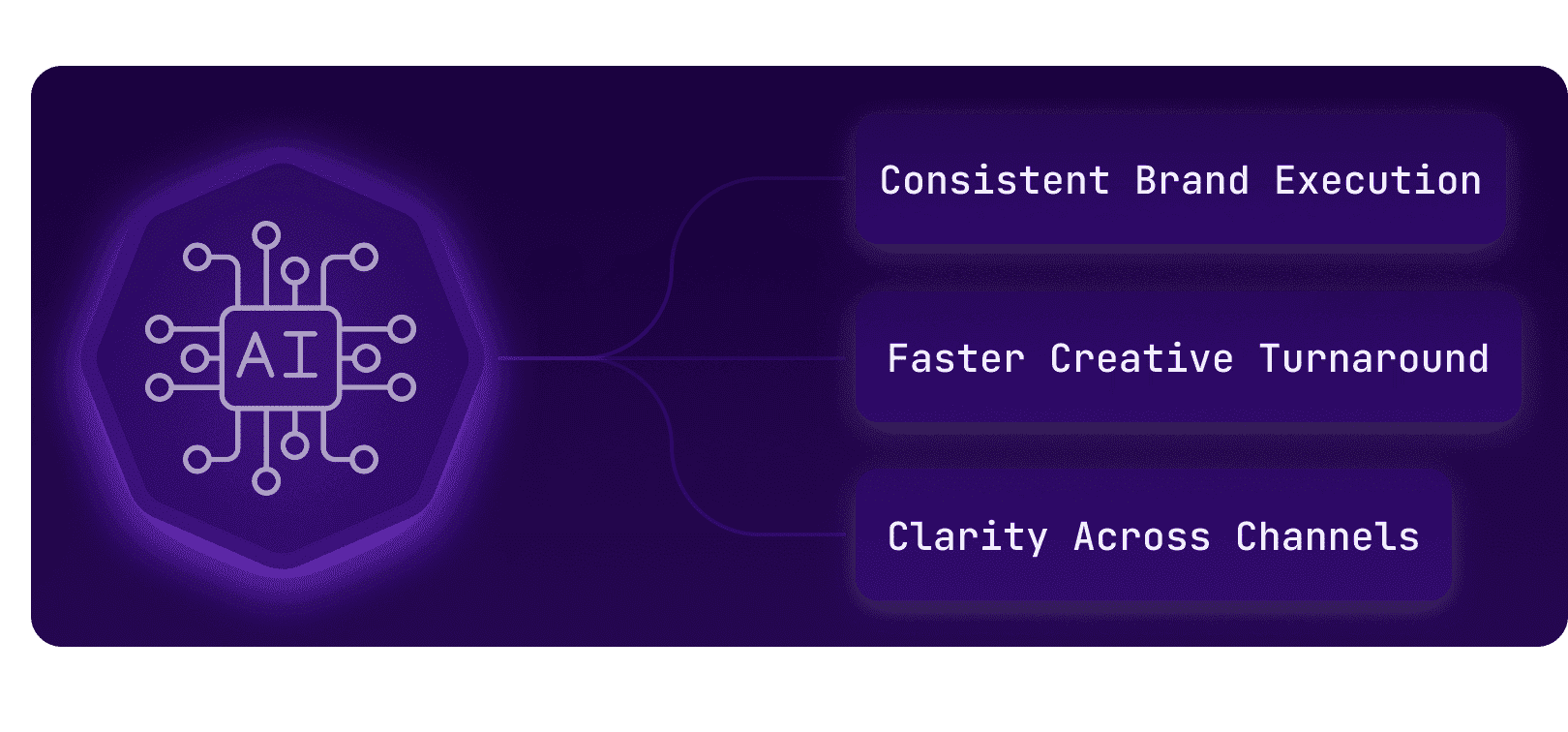 AI

Consistent Brand Execution

Faster Creative Turnaround

Clarity Across Channels